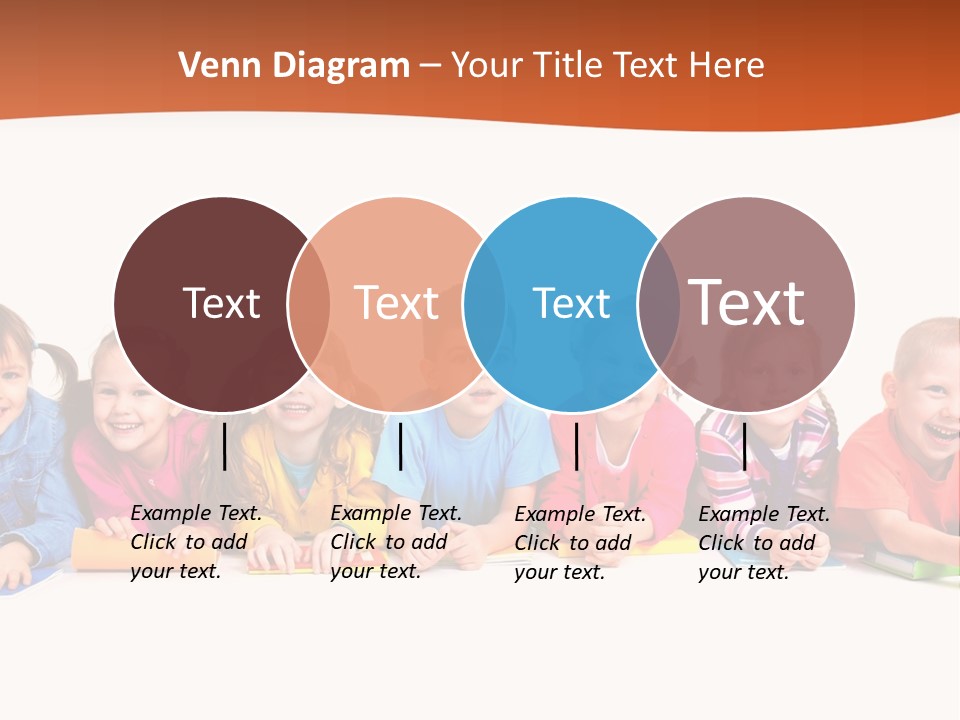 Venn Diagram – Your Title Text Here

Text

Text

Text

Text

Example Text. Click to add your text.

Example Text. Click to add your text.

Example Text. Click to add your text.

Example Text. Click to add your text.